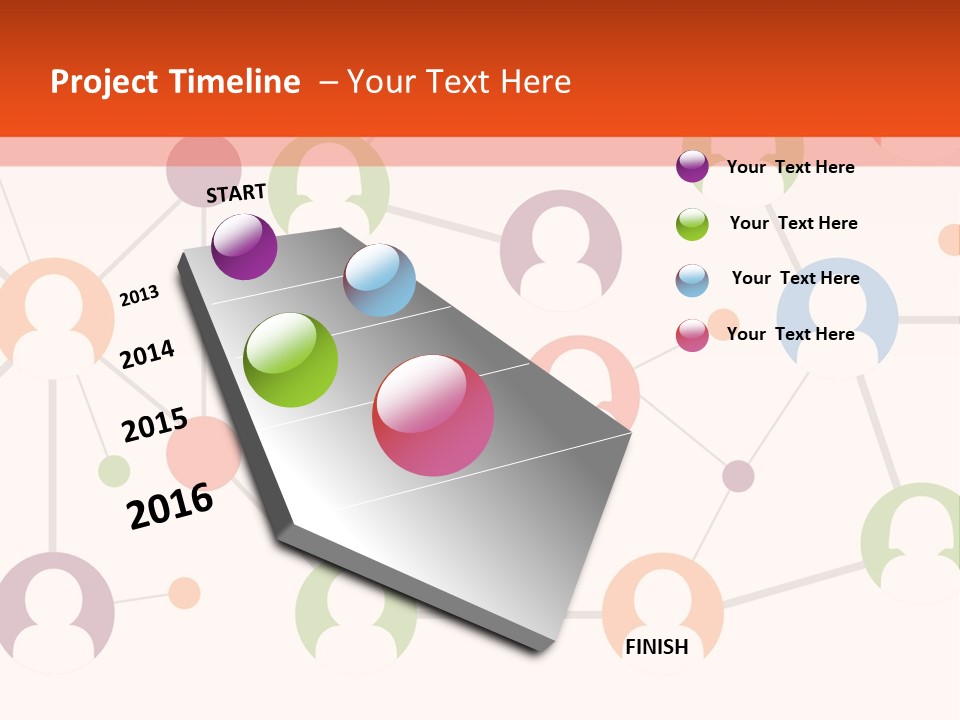 Project Timeline – Your Text Here

START

2013

2014

2015

2016

FINISH

Your Text Here

Your Text Here

Your Text Here

Your Text Here